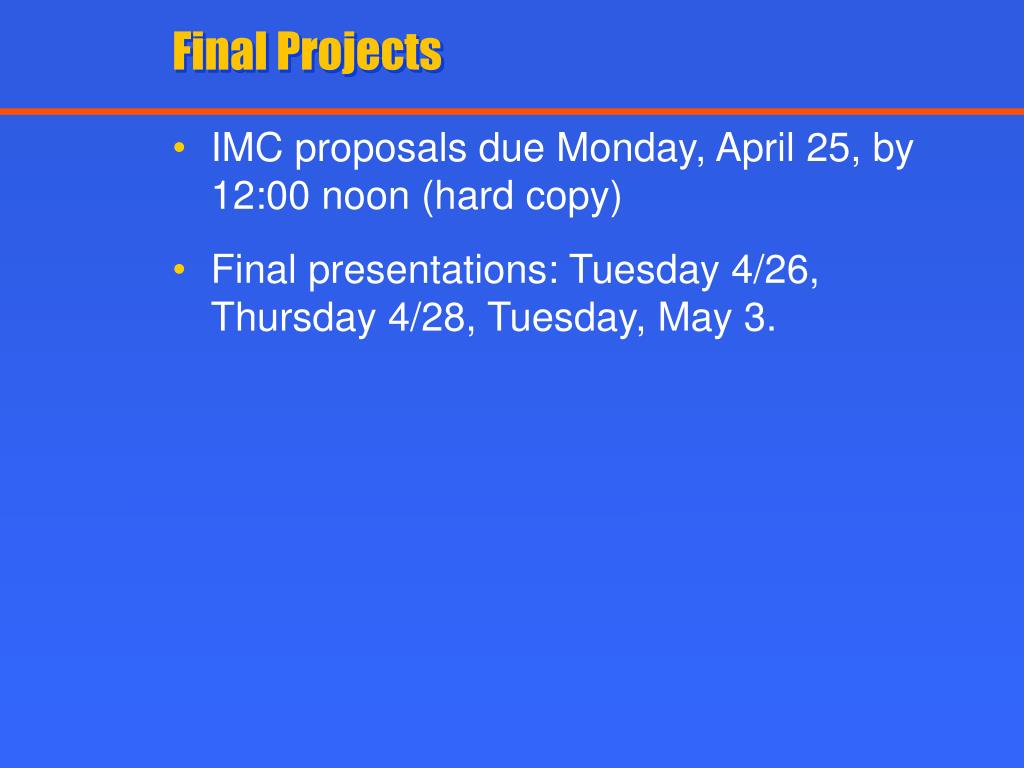 Final Projects

• IMC proposals due Monday, April 25, by 12:00 noon (hard copy)

• Final presentations: Tuesday 4/26, Thursday 4/28, Tuesday, May 3.